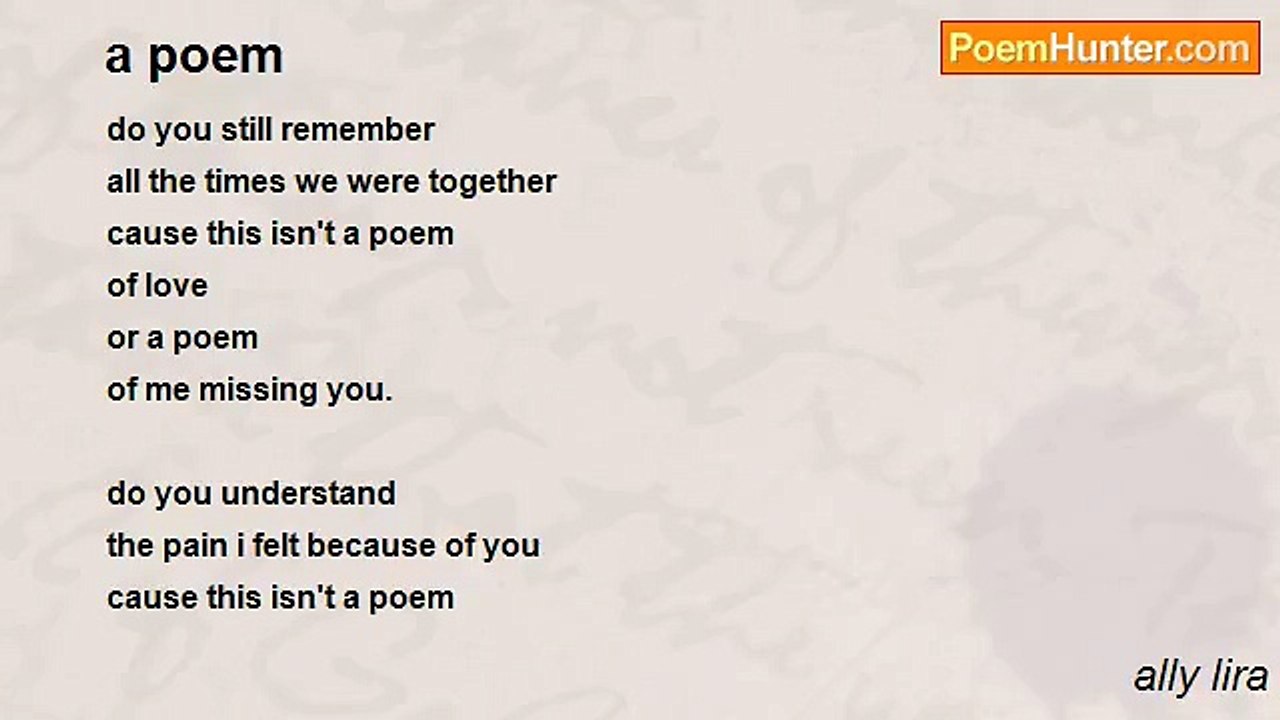 a poem

PoemHunter.com

do you still remember
all the times we were together
cause this isn't a poem
of love
or a poem
of me missing you.

do you understand
the pain i felt because of you
cause this isn't a poem

ally lira